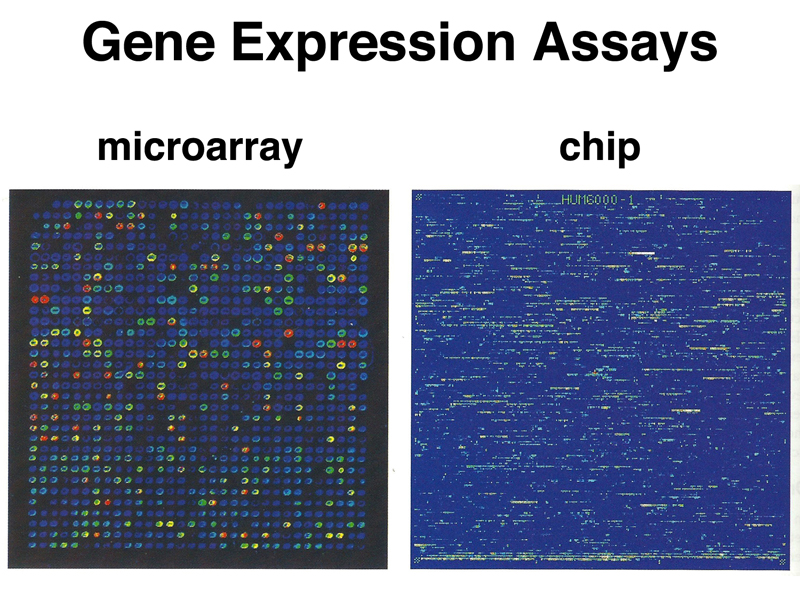 Gene Expression Assays

microarray

chip

HUM6000-1